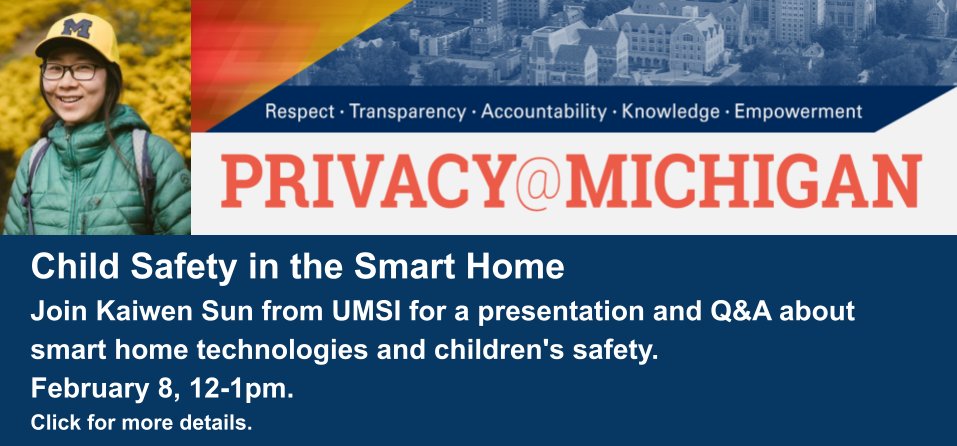 M

Respect · Transparency · Accountability · Knowledge · Empowerment

PRIVACY@MICHIGAN

Child Safety in the Smart Home

Join Kaiwen Sun from UMSI for a presentation and Q&A about smart home technologies and children's safety.

February 8, 12-1pm.

Click for more details.